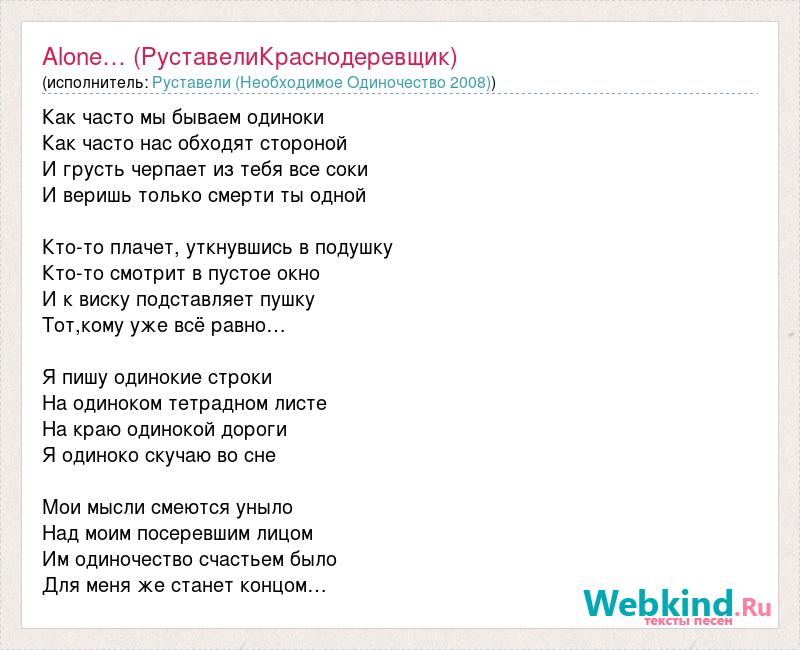 Alone… (РуставелиКраснодеревщик)
(исполнитель: Руставели (Необходимое Одиночество 2008))

Как часто мы бываем одиноки
Как часто нас обходят стороной
И грусть черпает из тебя все соки
И веришь только смерти ты одной

Кто-то плачет, уткнувшись в подушку
Кто-то смотрит в пустое окно
И к виску подставляет пушку
Тот,кому уже всё равно…

Я пишу одинокие строки
На одиноком тетрадном листе
На краю одинокой дороги
Я одиноко скучаю во сне

Мои мысли смеются уныло
Над моим посеревшим лицом
Им одиночество счастьем было
Для меня же станет концом…

Webkind.Ru
тексты песен